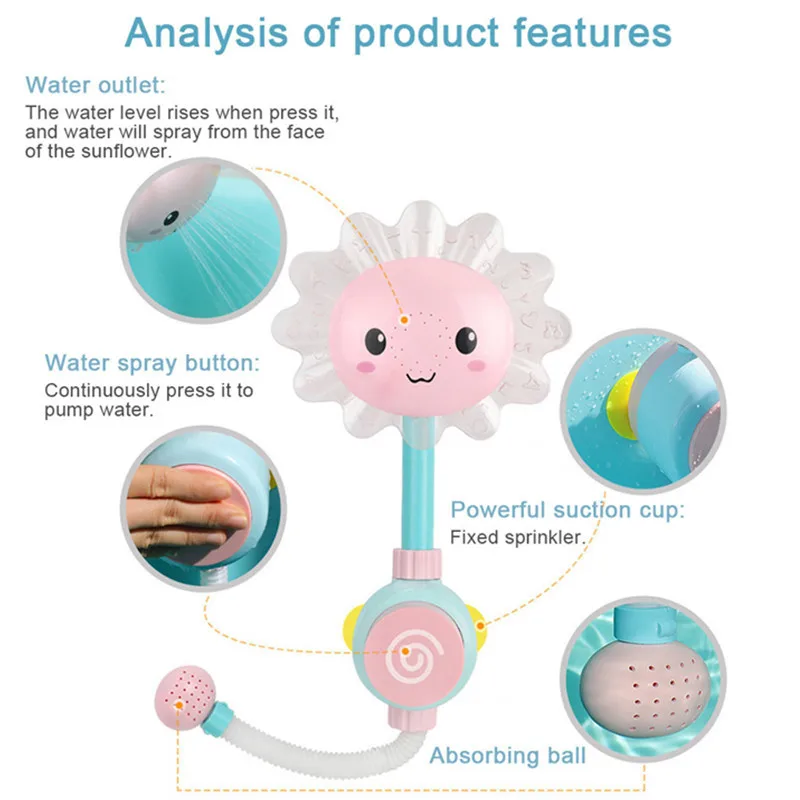 Analysis of product features

Water outlet:
The water level rises when press it, and water will spray from the face of the sunflower.

Water spray button:
Continuously press it to pump water.

Powerful suction cup:
Fixed sprinkler.

Absorbing ball